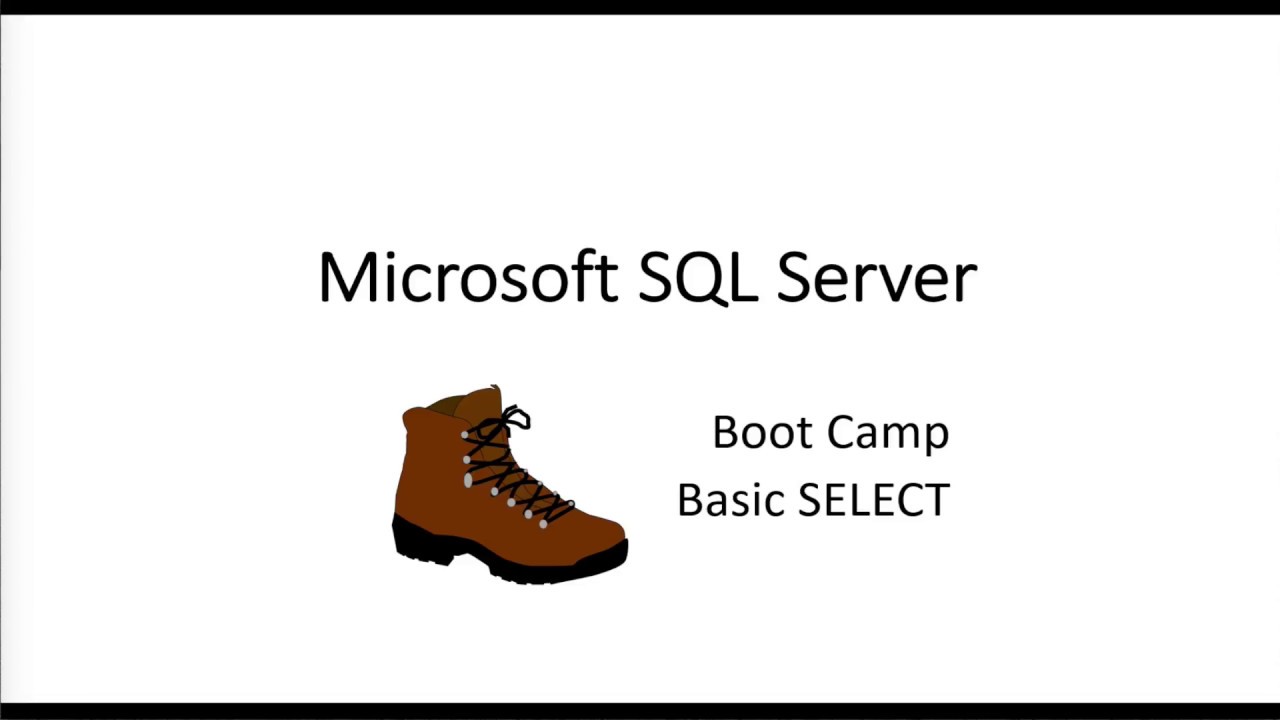 Microsoft SQL Server

Boot Camp
Basic SELECT